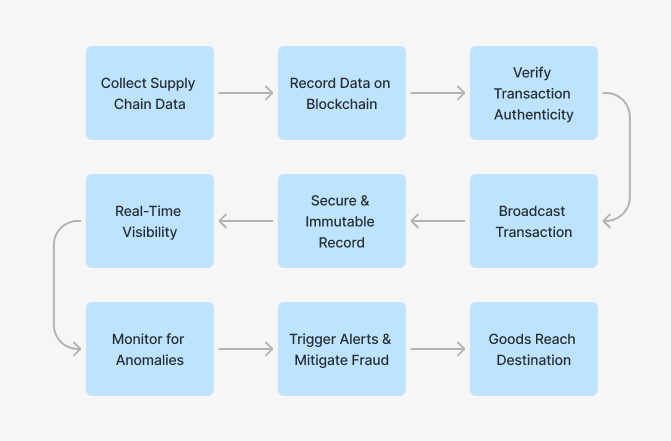 Collect Supply Chain Data

Record Data on Blockchain

Verify Transaction Authenticity

Broadcast Transaction

Secure & Immutable Record

Real-Time Visibility

Monitor for Anomalies

Trigger Alerts & Mitigate Fraud

Goods Reach Destination